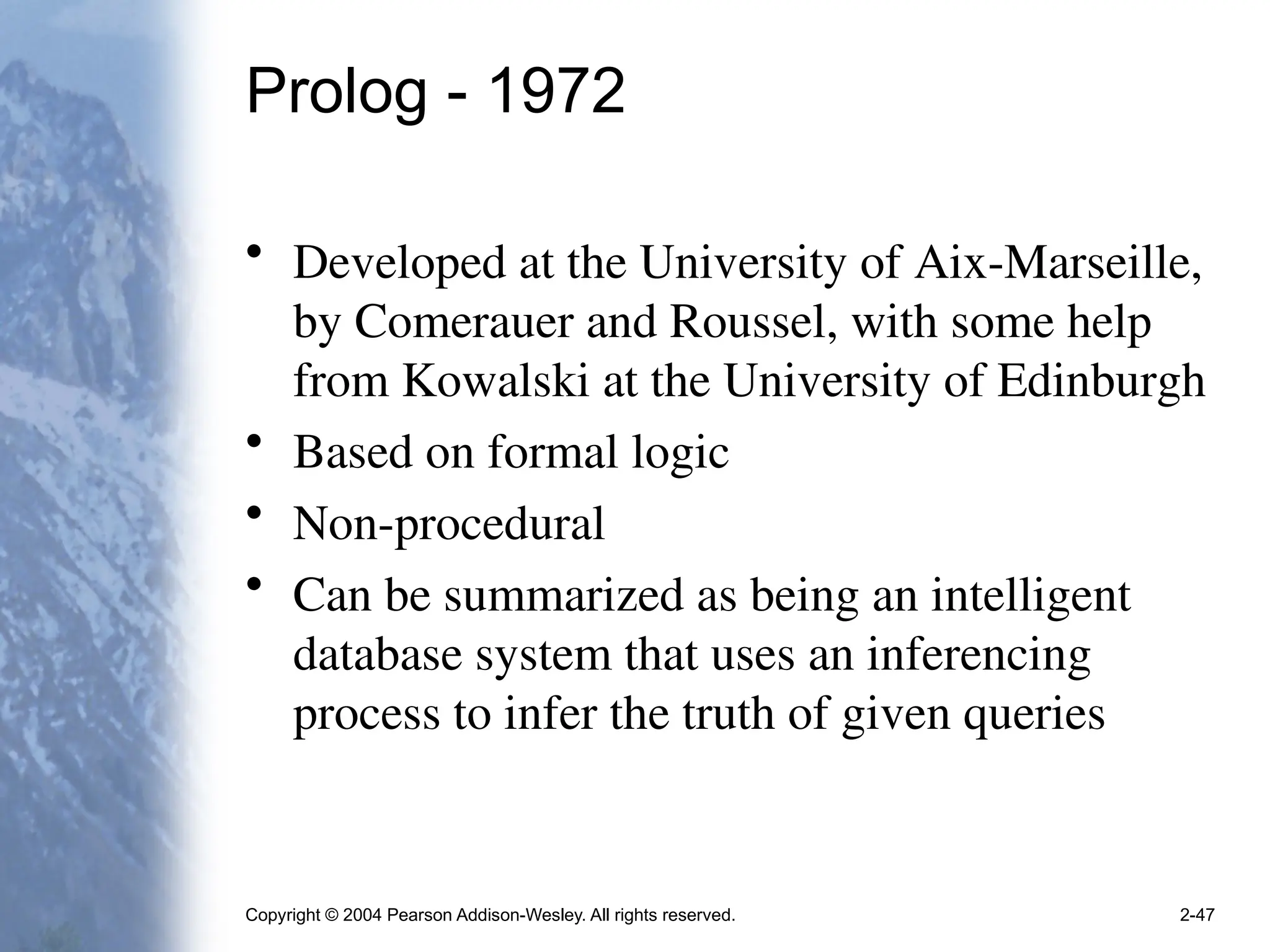 Prolog - 1972

• Developed at the University of Aix-Marseille, by Comerauer and Roussel, with some help from Kowalski at the University of Edinburgh
• Based on formal logic
• Non-procedural
• Can be summarized as being an intelligent database system that uses an inferencing process to infer the truth of given queries

Copyright © 2004 Pearson Addison-Wesley. All rights reserved.

2-47